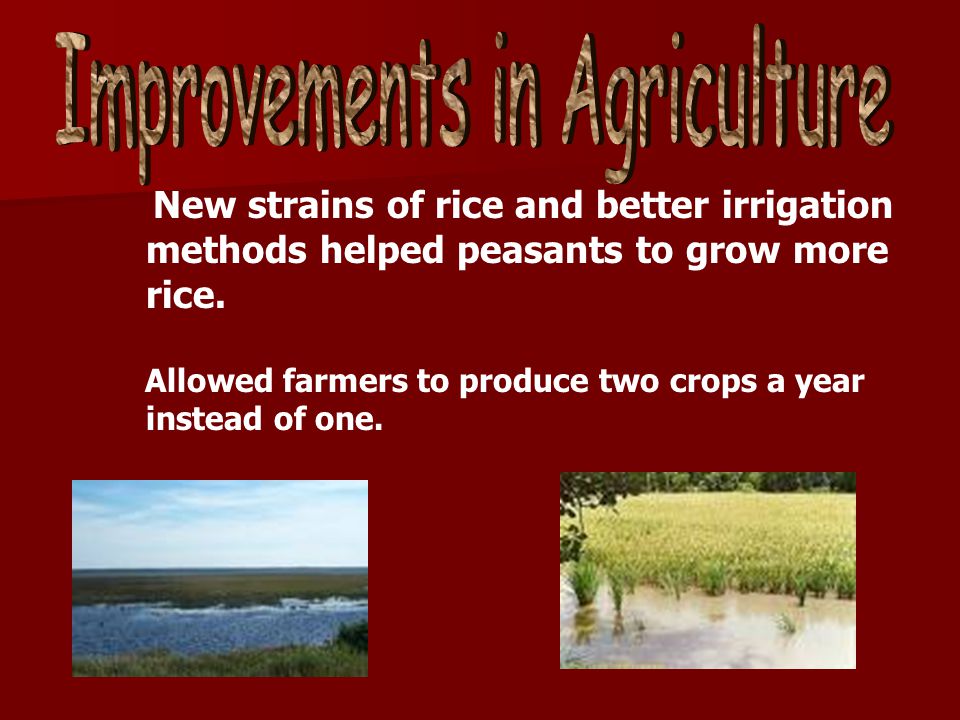 Improvements in Agriculture

New strains of rice and better irrigation methods helped peasants to grow more rice.

Allowed farmers to produce two crops a year instead of one.